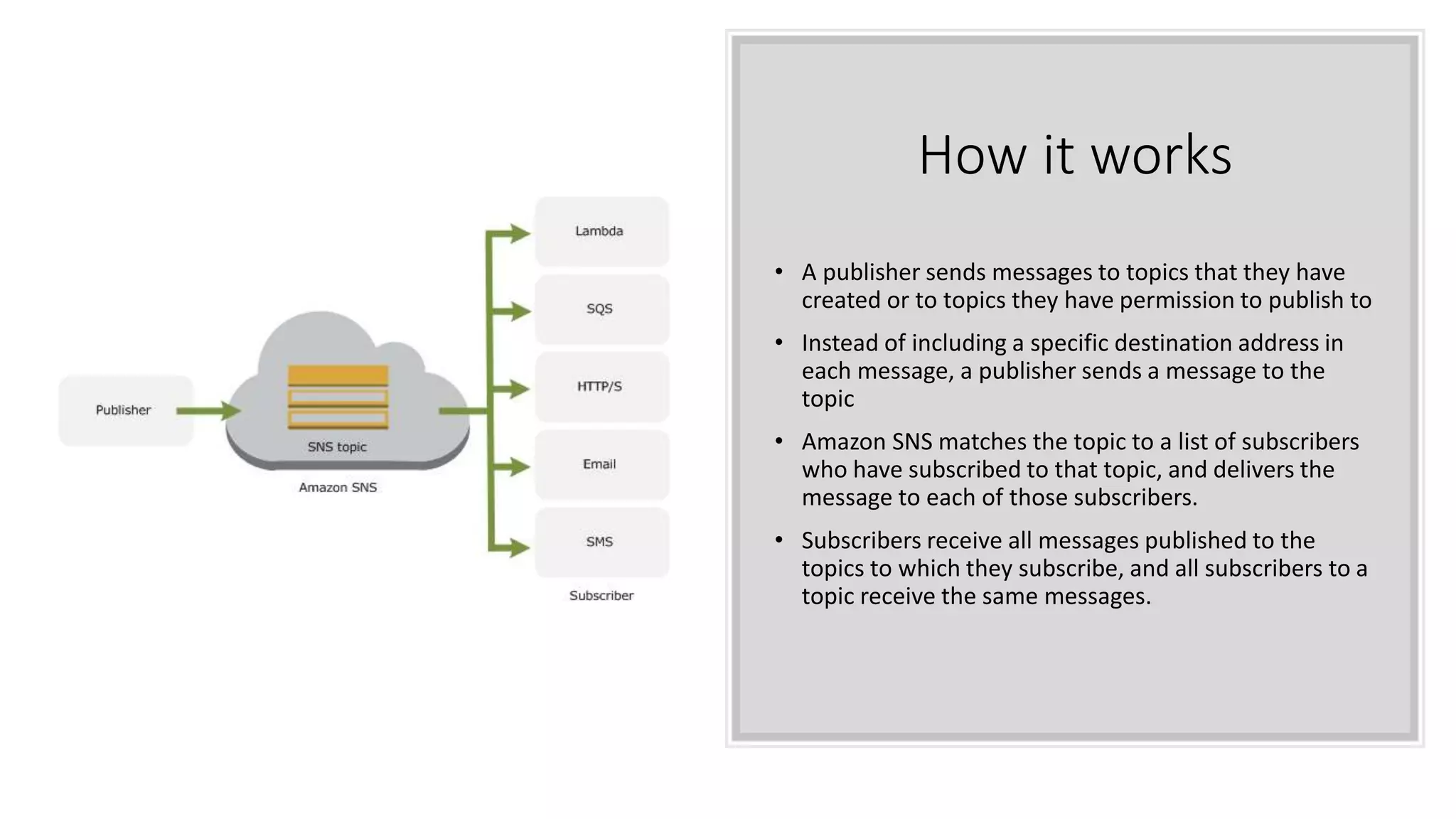 Publisher

SNS topic

Amazon SNS

Lambda

SQS

HTTP/S

Email

SMS

Subscriber

How it works

• A publisher sends messages to topics that they have created or to topics they have permission to publish to

• Instead of including a specific destination address in each message, a publisher sends a message to the topic

• Amazon SNS matches the topic to a list of subscribers who have subscribed to that topic, and delivers the message to each of those subscribers.

• Subscribers receive all messages published to the topics to which they subscribe, and all subscribers to a topic receive the same messages.